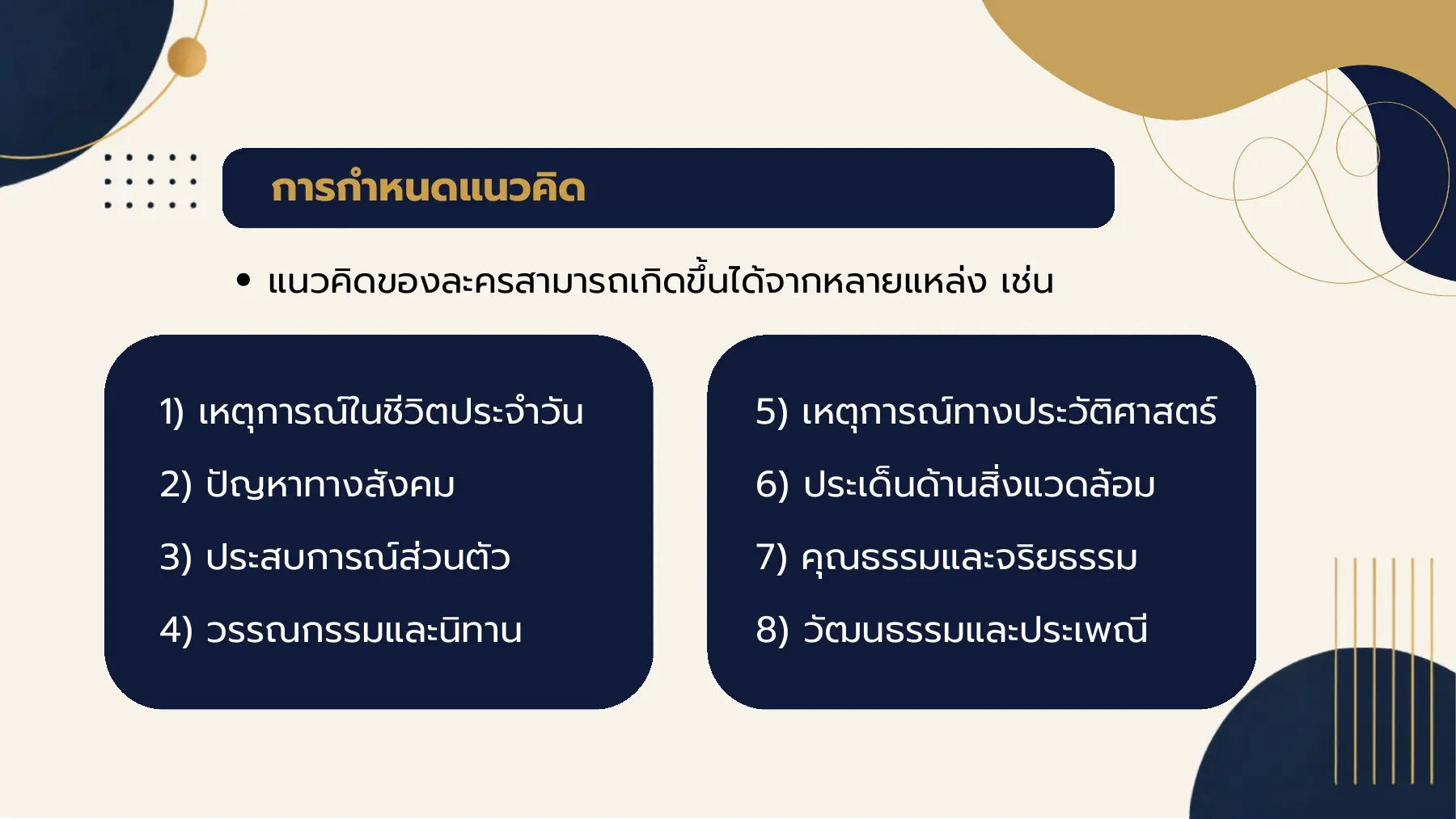 การกำหนดแนวคิด

• แนวคิดของละครสามารถเกิดขึ้นได้จากหลายแหล่ง เช่น

1) เหตุการณ์ในชีวิตประจำวัน

2) ปัญหาทางสังคม

3) ประสบการณ์ส่วนตัว

4) วรรณกรรมและนิทาน

5) เหตุการณ์ทางประวัติศาสตร์

6) ประเด็นด้านสิ่งแวดล้อม

7) คุณธรรมและจริยธรรม

8) วัฒนธรรมและประเพณี